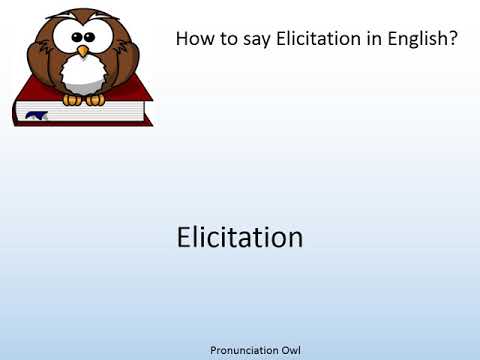 How to say Elicitation in English?

Elicitation

Pronunciation Owl